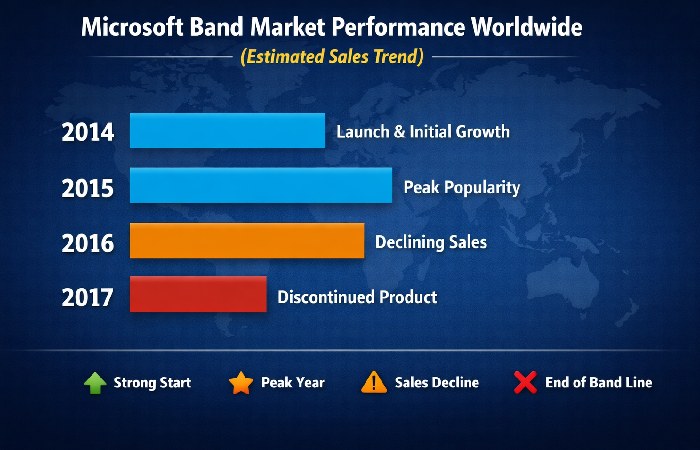 Microsoft Band Market Performance Worldwide

(Estimated Sales Trend)

2014 Launch & Initial Growth

2015 Peak Popularity

2016 Declining Sales

2017 Discontinued Product

Strong Start Peak Year Sales Decline End of Band Line